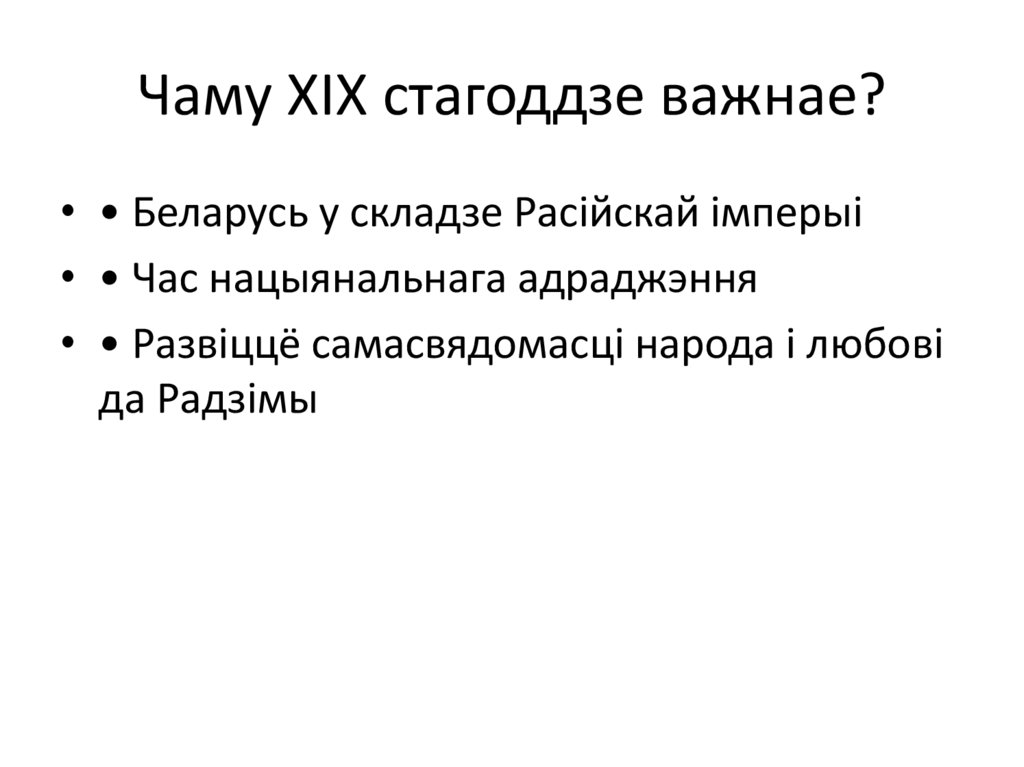 Чаму XIX стагоддзе важнае?

• • Беларусь у складзе Расійскай імперыі
• • Час нацыянальнага адраджэння
• • Развіццё самасвядомасці народа і любові да Радзімы